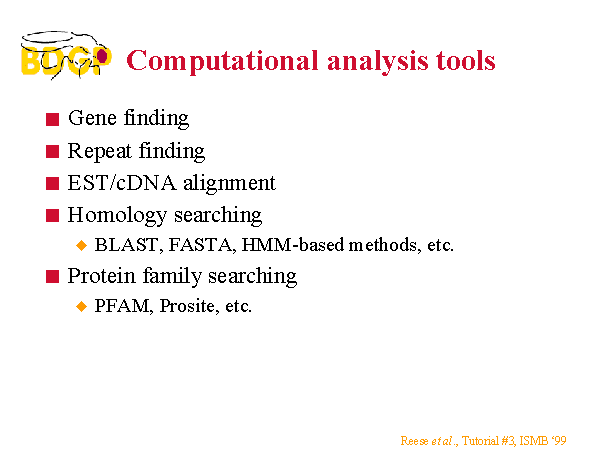 BDGP

Computational analysis tools

Gene finding

Repeat finding

EST/cDNA alignment

Homology searching

BLAST, FASTA, HMM-based methods, etc.

Protein family searching

PFAM, Prosite, etc.

Reese et al., Tutorial #3, ISMB '99